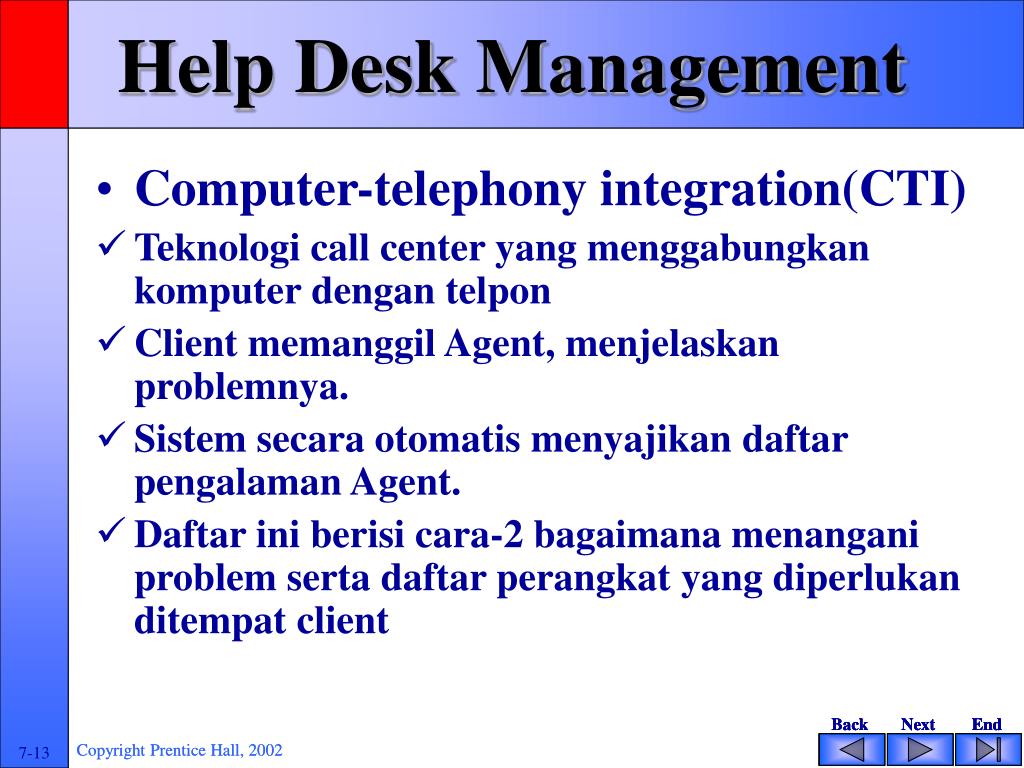 Help Desk Management

• Computer-telephony integration(CTI)
✓ Teknologi call center yang menggabungkan komputer dengan telpon
✓ Client memanggil Agent, menjelaskan problemnya.
✓ Sistem secara otomatis menyajikan daftar pengalaman Agent.
✓ Daftar ini berisi cara-2 bagaimana menangani problem serta daftar perangkat yang diperlukan ditempat client

7-13 Copyright Prentice Hall, 2002

Back Next End